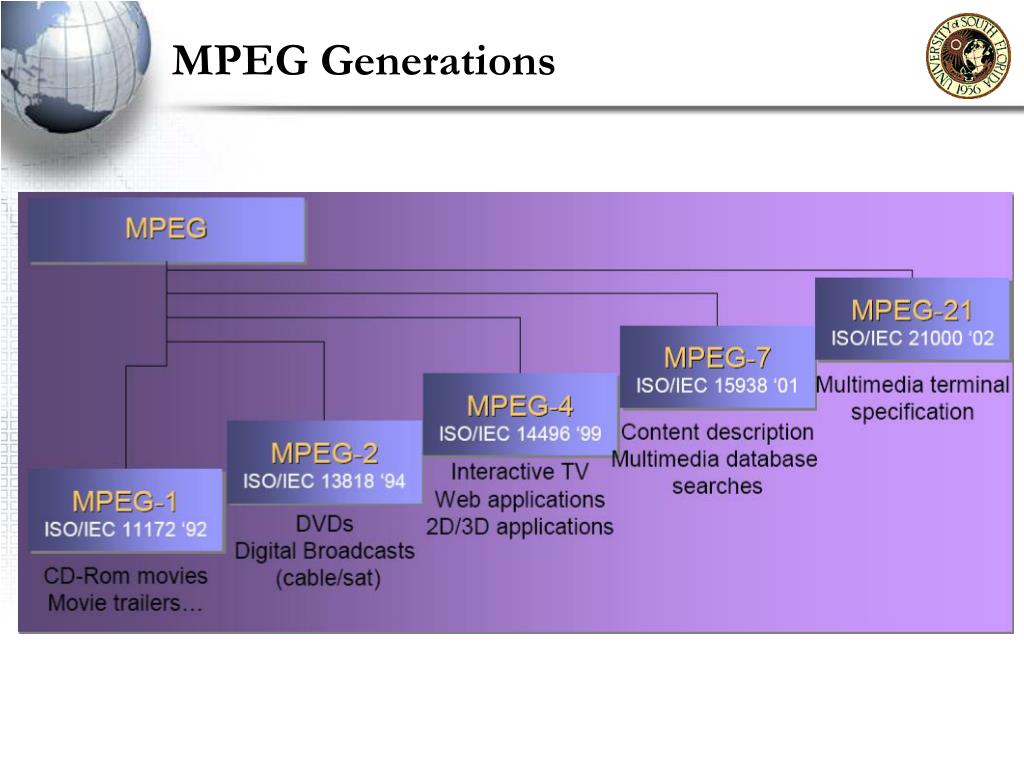 MPEG Generations

UNIVERSITY of SOUTH FLORIDA 1956

MPEG

MPEG-1
ISO/IEC 11172 '92
CD-Rom movies
Movie trailers…

MPEG-2
ISO/IEC 13818 '94
DVDs
Digital Broadcasts
(cable/sat)

MPEG-4
ISO/IEC 14496 '99
Interactive TV
Web applications
2D/3D applications

MPEG-7
ISO/IEC 15938 '01
Content description
Multimedia database
searches

MPEG-21
ISO/IEC 21000 '02
Multimedia terminal
specification